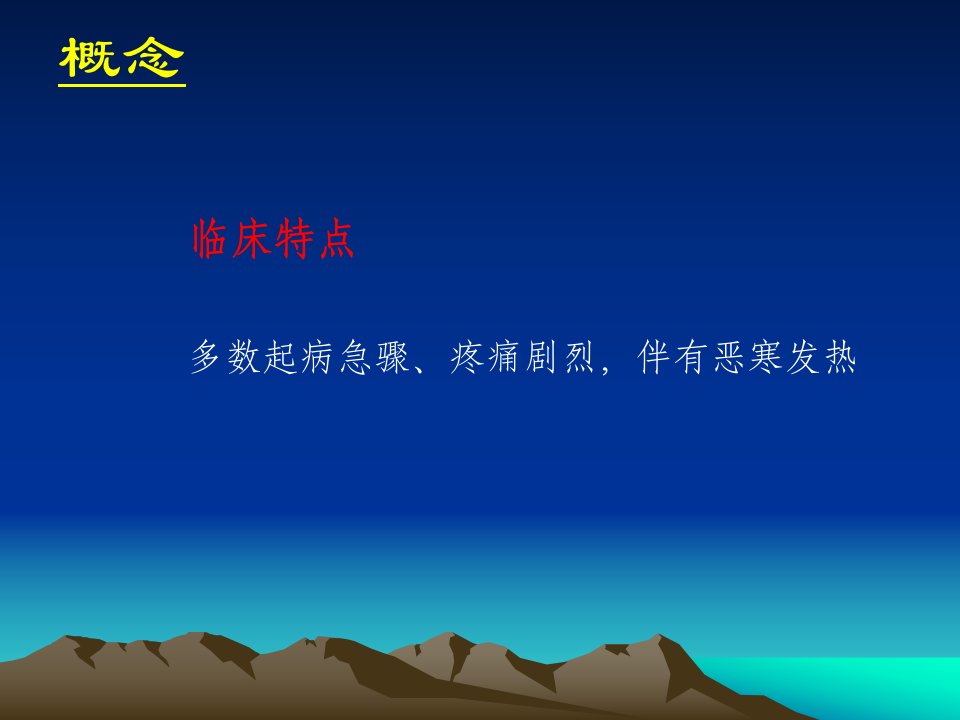 概念

临床特点

多数起病急骤、疼痛剧烈，伴有恶寒发热